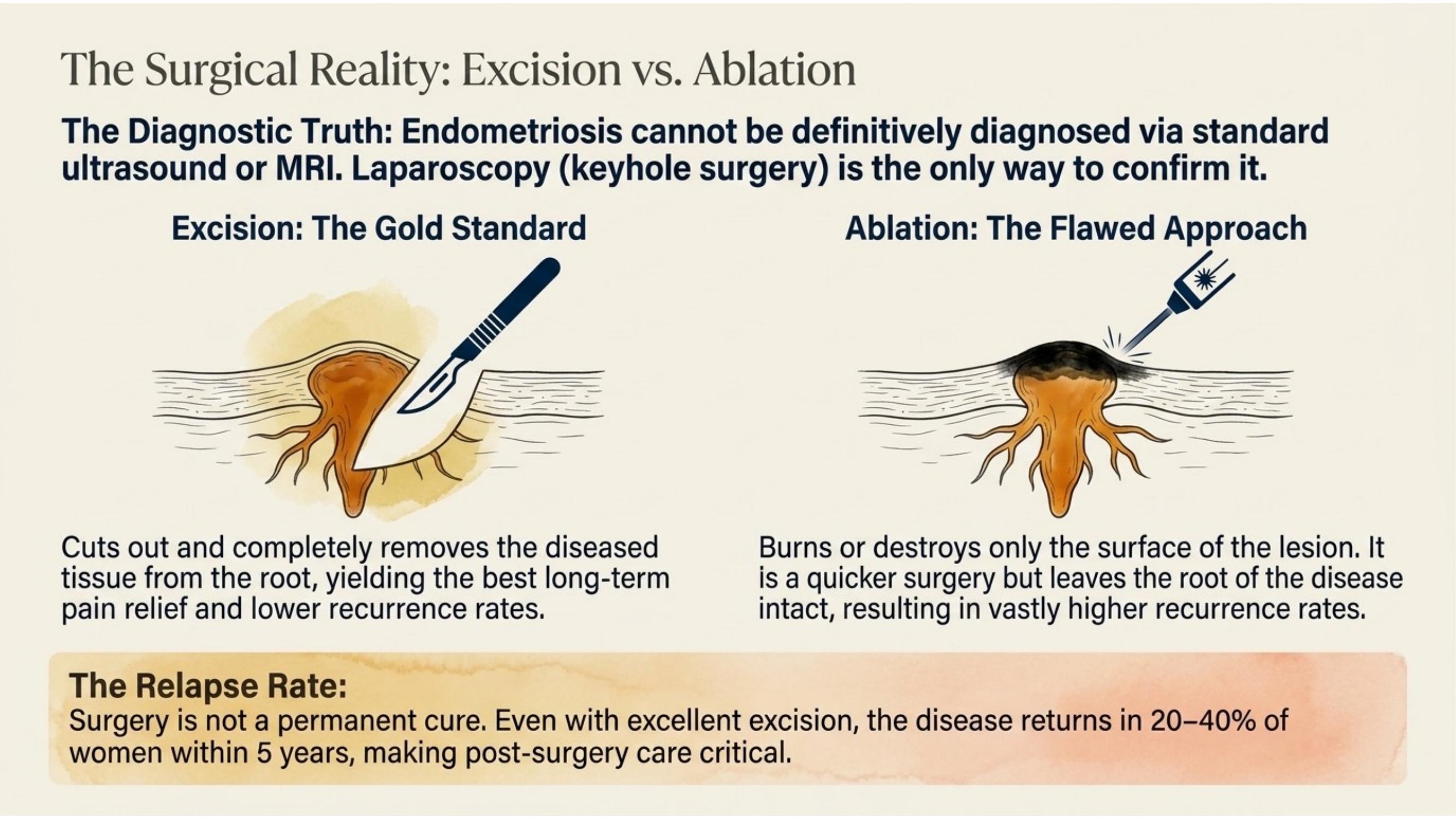 The Surgical Reality: Excision vs. Ablation

The Diagnostic Truth: Endometriosis cannot be definitively diagnosed via standard ultrasound or MRI. Laparoscopy (keyhole surgery) is the only way to confirm it.

Excision: The Gold Standard

Cuts out and completely removes the diseased tissue from the root, yielding the best long-term pain relief and lower recurrence rates.

Ablation: The Flawed Approach

Burns or destroys only the surface of the lesion. It is a quicker surgery but leaves the root of the disease intact, resulting in vastly higher recurrence rates.

The Relapse Rate:
Surgery is not a permanent cure. Even with excellent excision, the disease returns in 20–40% of women within 5 years, making post-surgery care critical.